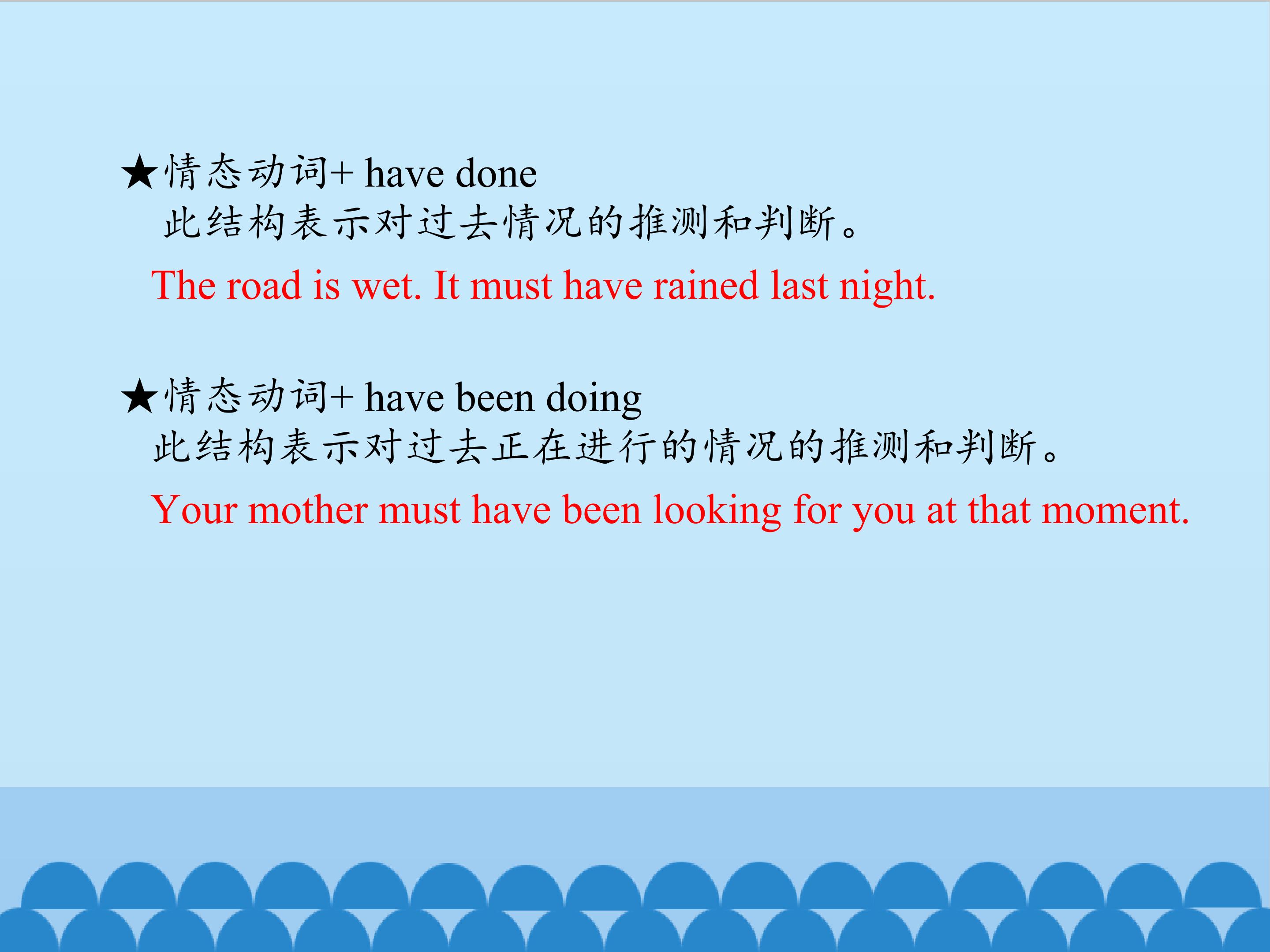 ★情态动词+ have done
此结构表示对过去情况的推测和判断。

The road is wet. It must have rained last night.

★情态动词+ have been doing
此结构表示对过去正在进行的情况的推测和判断。

Your mother must have been looking for you at that moment.